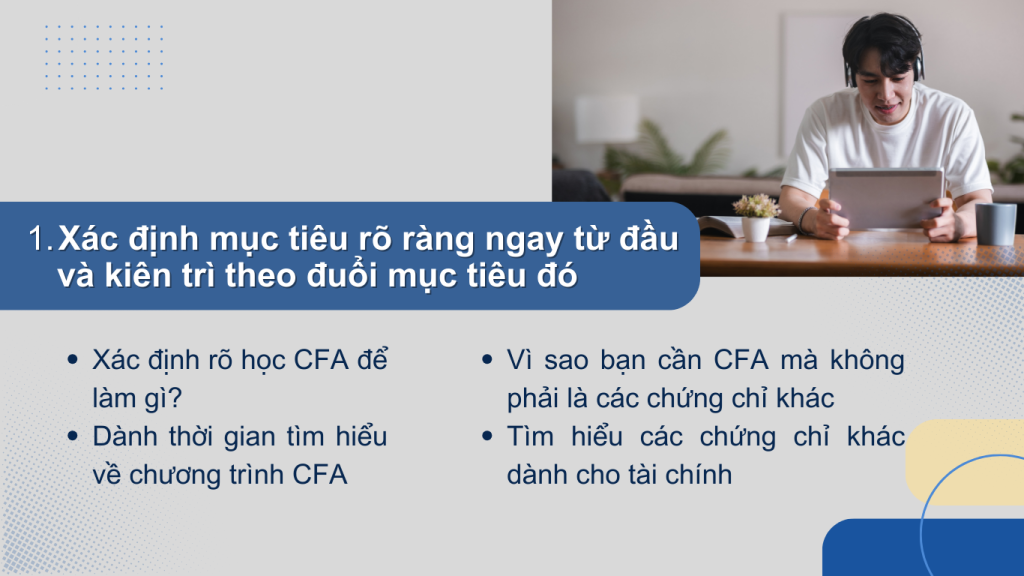 1. Xác định mục tiêu rõ ràng ngay từ đầu và kiên trì theo đuổi mục tiêu đó

- Xác định rõ học CFA để làm gì?
- Dành thời gian tìm hiểu về chương trình CFA

- Vì sao bạn cần CFA mà không phải là các chứng chỉ khác
- Tìm hiểu các chứng chỉ khác dành cho tài chính